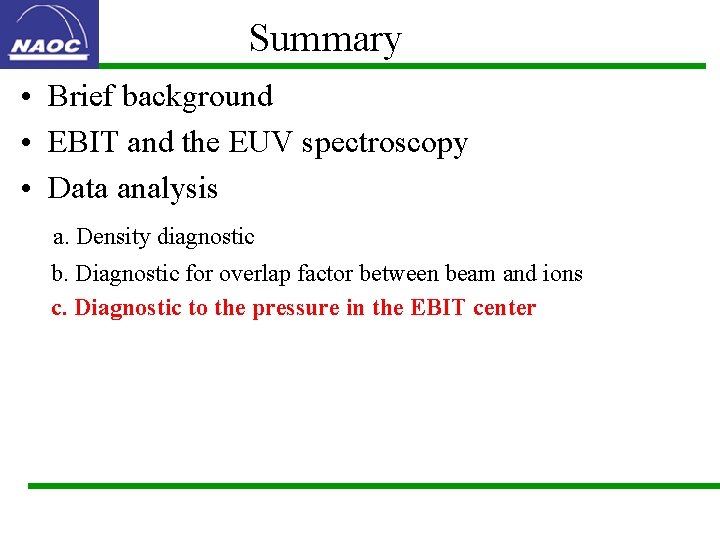 NAOC

Summary

• Brief background
• EBIT and the EUV spectroscopy
• Data analysis

a. Density diagnostic
b. Diagnostic for overlap factor between beam and ions
c. Diagnostic to the pressure in the EBIT center